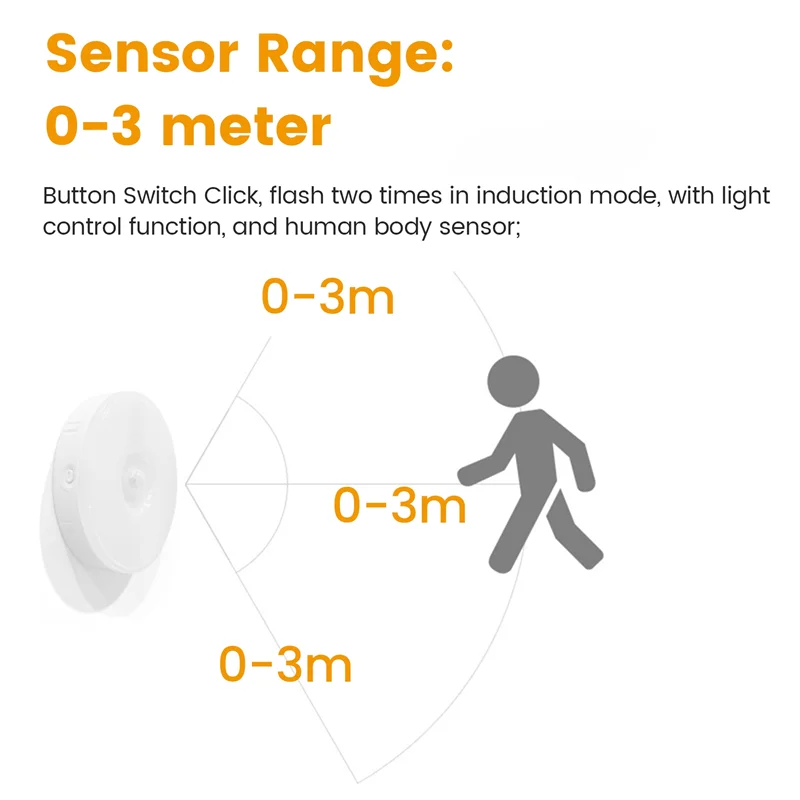 Sensor Range:
0-3 meter

Button Switch Click, flash two times in induction mode, with light control function, and human body sensor;

0-3m

0-3m

0-3m